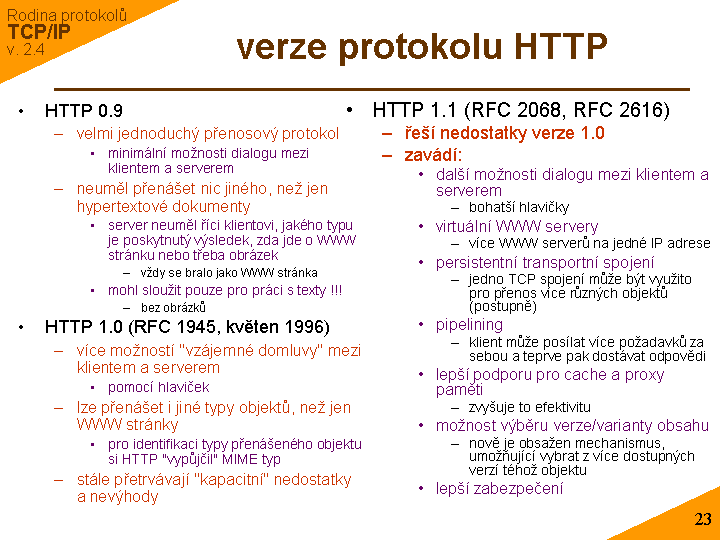 Rodina protokolů
TCP/IP
v. 2.4

verze protokolu HTTP

• HTTP 0.9
– velmi jednoduchý přenosový protokol
• minimální možnosti dialogu mezi klientem a serverem
– neuměl přenášet nic jiného, než jen hypertextové dokumenty
• server neuměl říci klientovi, jakého typu je poskytnutý výsledek, zda jde o WWW stránku nebo třeba obrázek
– vždy se bralo jako WWW stránka
• mohl sloužit pouze pro práci s texty !!!
– bez obrázků
• HTTP 1.0 (RFC 1945, květen 1996)
– více možností "vzájemné domluvy" mezi klientem a serverem
• pomocí hlaviček
– lze přenášet i jiné typy objektů, než jen WWW stránky
• pro identifikaci typy přenášeného objektu si HTTP "vypůjčil" MIME typ
– stále přetrvávají "kapacitní" nedostatky a nevýhody

• HTTP 1.1 (RFC 2068, RFC 2616)
– řeší nedostatky verze 1.0
– zavádí:
• další možnosti dialogu mezi klientem a serverem
– bohatší hlavičky
• virtuální WWW servery
– více WWW serverů na jedné IP adrese
• persistentní transportní spojení
– jedno TCP spojení může být využito pro přenos více různých objektů (postupně)
• pipelining
– klient může posílat více požadavků za sebou a teprve pak dostávat odpovědi
• lepší podporu pro cache a proxy paměti
– zvyšuje to efektivitu
• možnost výběru verze/varianty obsahu
– nově je obsažen mechanismus, umožňující vybrat z více dostupných verzí téhož objektu
• lepší zabezpečení

23